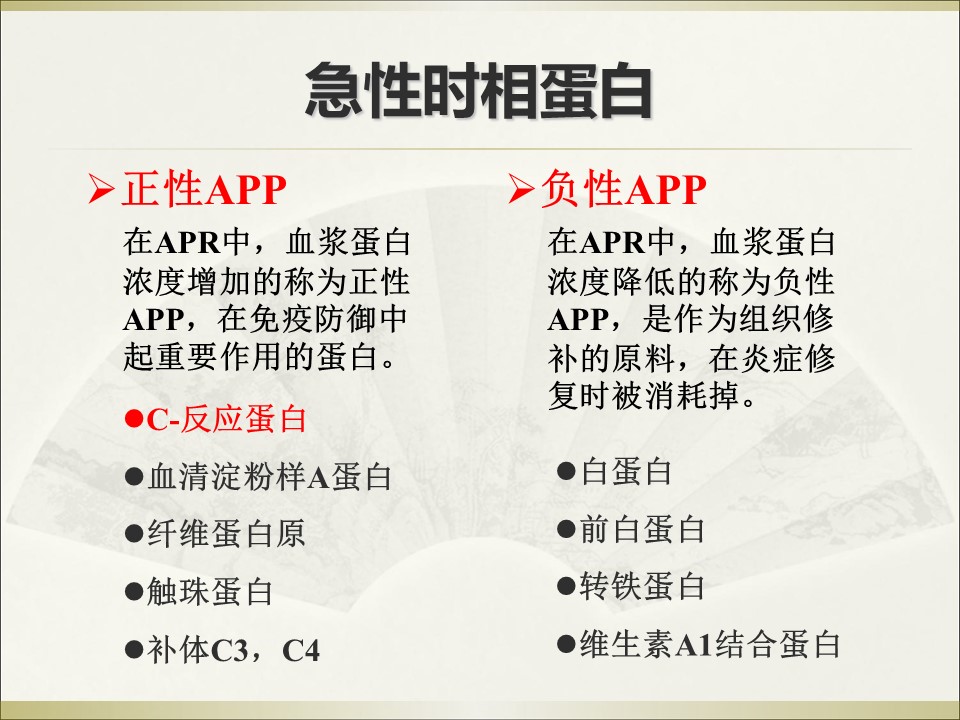 急性时相蛋白

➢正性APP

在APR中，血浆蛋白浓度增加的称为正性APP，在免疫防御中起重要作用的蛋白。

●C-反应蛋白

●血清淀粉样A蛋白

●纤维蛋白原

●触珠蛋白

●补体C3，C4

➢负性APP

在APR中，血浆蛋白浓度降低的称为负性APP，是作为组织修补的原料，在炎症修复时被消耗掉。

●白蛋白

●前白蛋白

●转铁蛋白

●维生素A1结合蛋白